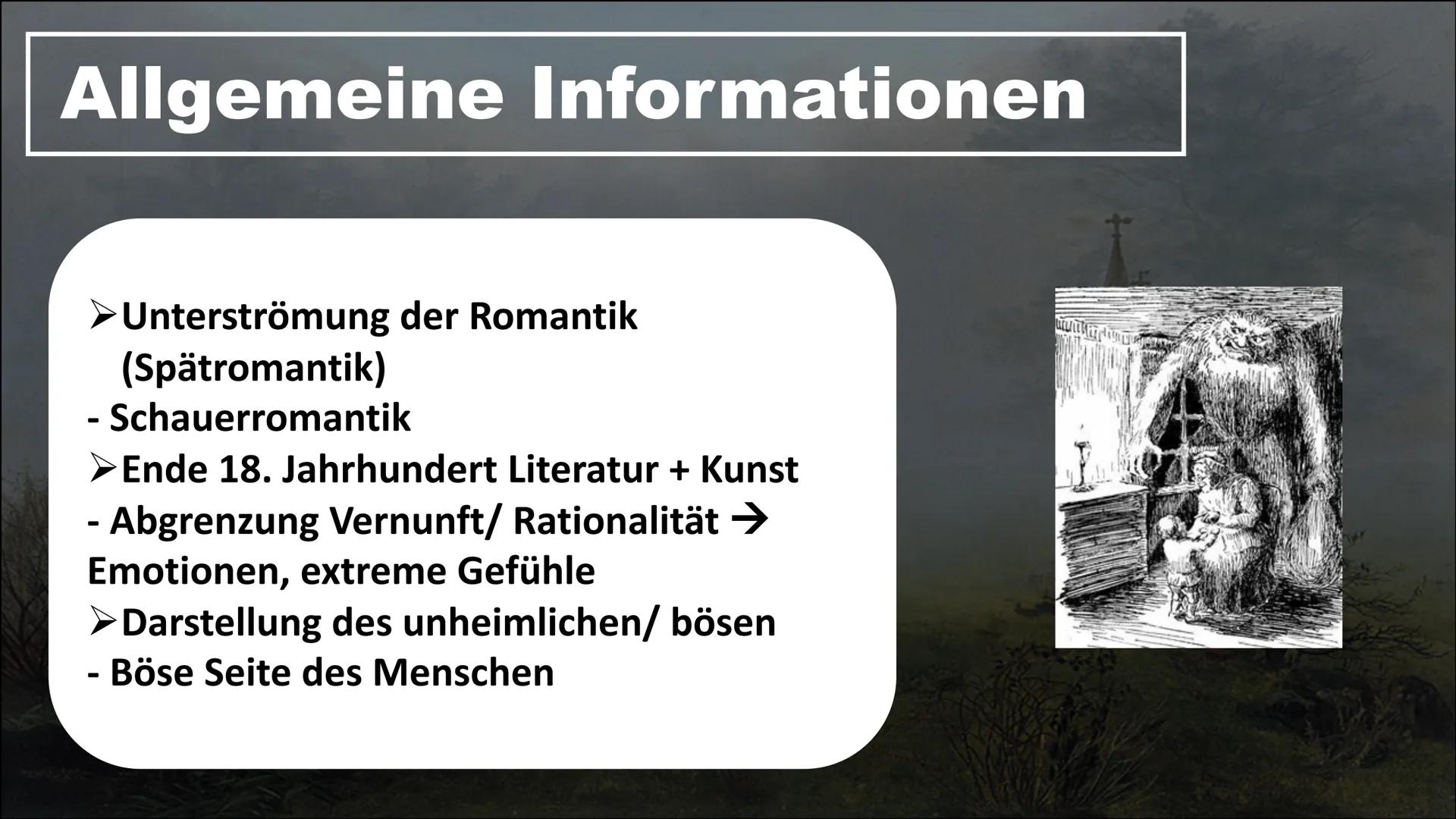 Allgemeine Informationen

➢Unterströmung der Romantik (Spätromantik)
- Schauerromantik
➢Ende 18. Jahrhundert Literatur + Kunst
- Abgrenzung Vernunft/ Rationalität → Emotionen, extreme Gefühle
➢Darstellung des unheimlichen/ bösen
- Böse Seite des Menschen